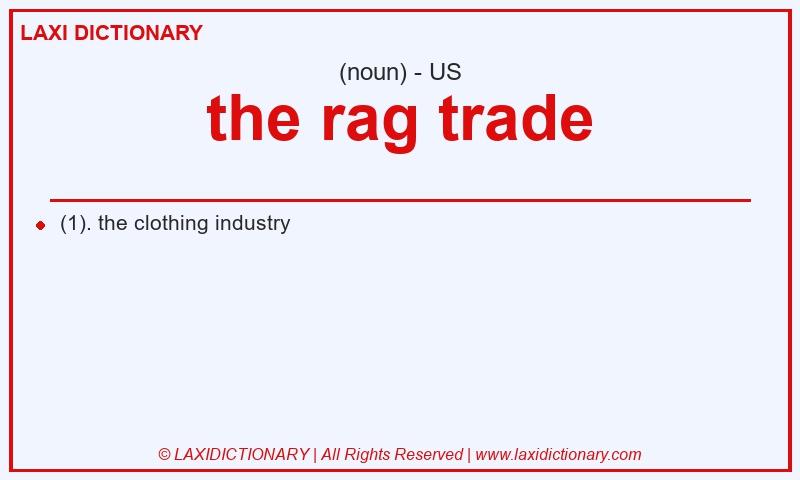 LAXI DICTIONARY

(noun) - US

the rag trade

(1). the clothing industry

© LAXIDICTIONARY | All Rights Reserved | www.laxidictionary.com